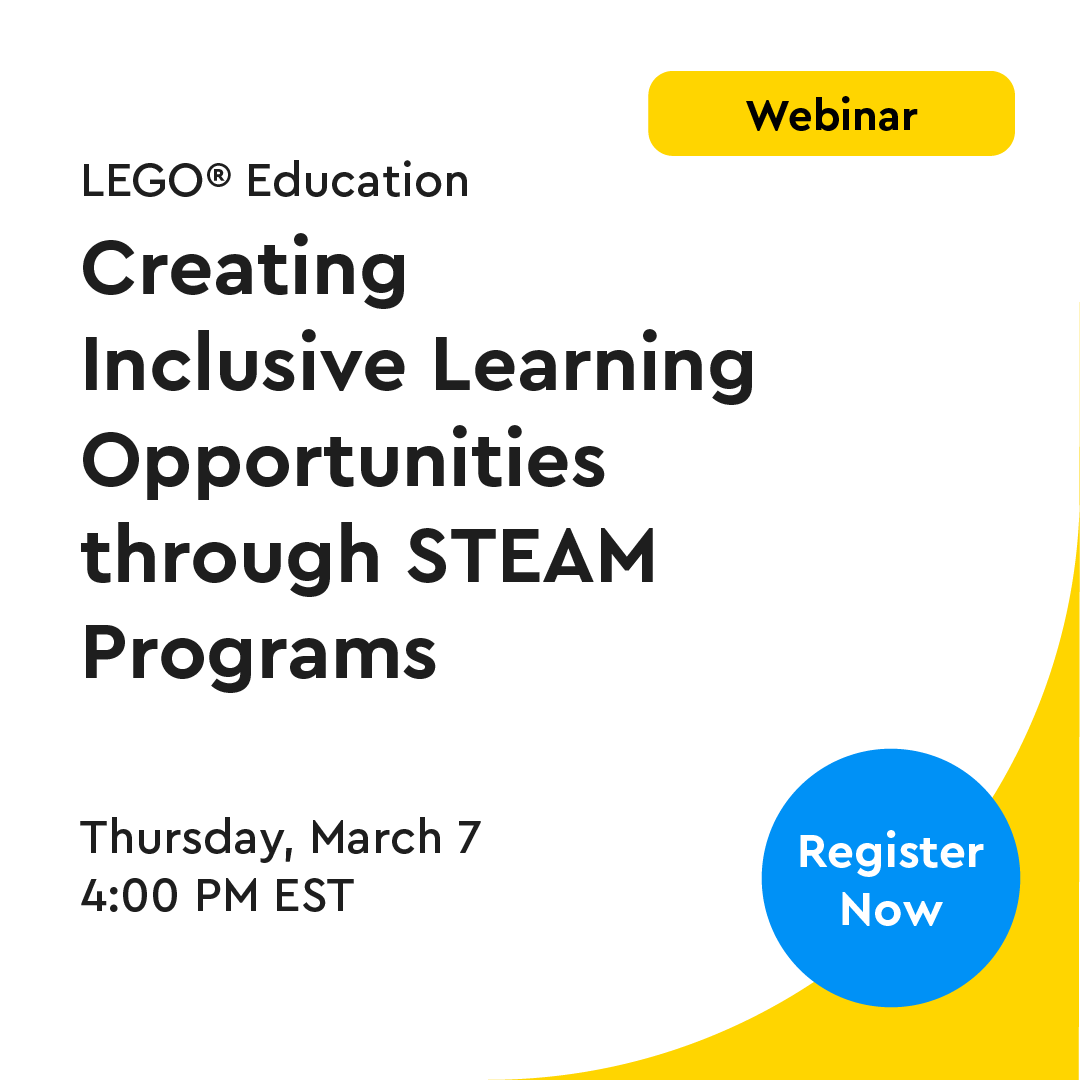 Webinar

LEGO® Education

Creating Inclusive Learning Opportunities through STEAM Programs

Thursday, March 7
4:00 PM EST

Register Now